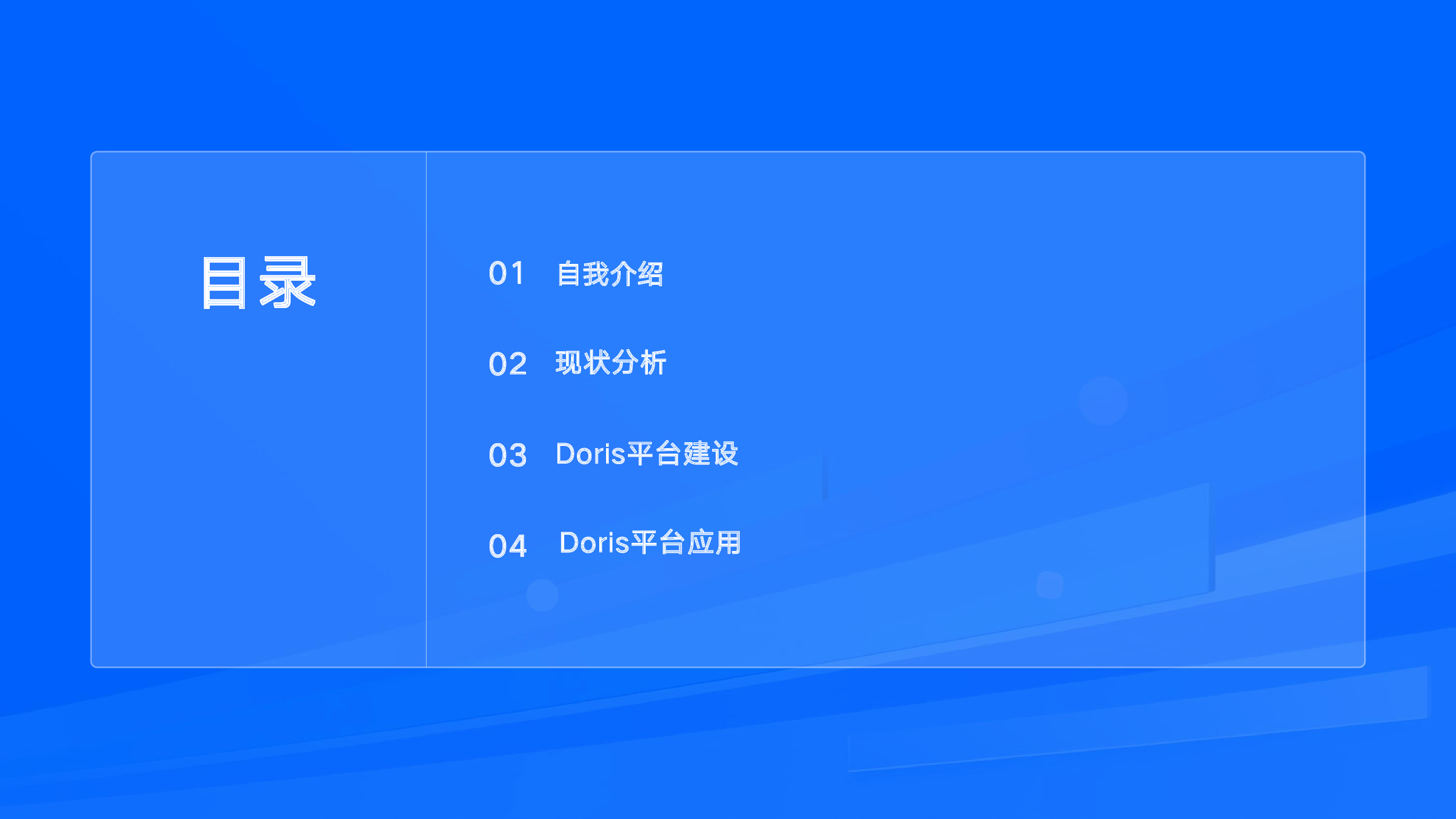 目录

01 自我介绍

02 现状分析

03 Doris平台建设

04 Doris平台应用